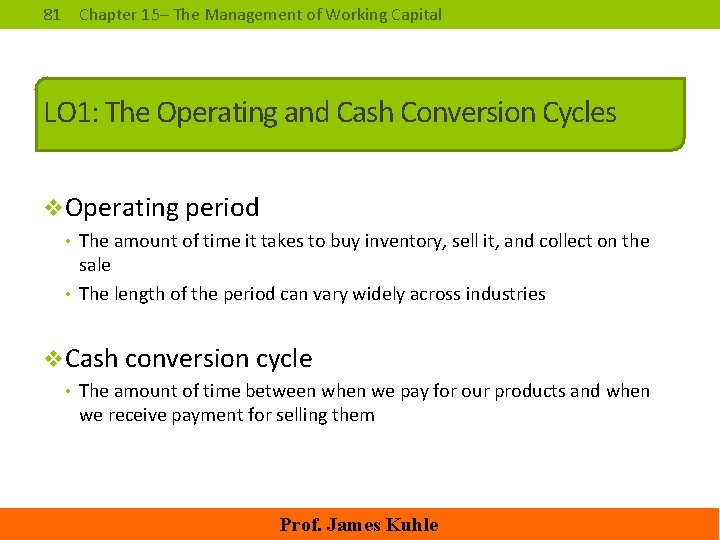 81 Chapter 15– The Management of Working Capital

LO1: The Operating and Cash Conversion Cycles

❖Operating period

• The amount of time it takes to buy inventory, sell it, and collect on the sale

• The length of the period can vary widely across industries

❖Cash conversion cycle

• The amount of time between when we pay for our products and when we receive payment for selling them

Prof. James Kuhle